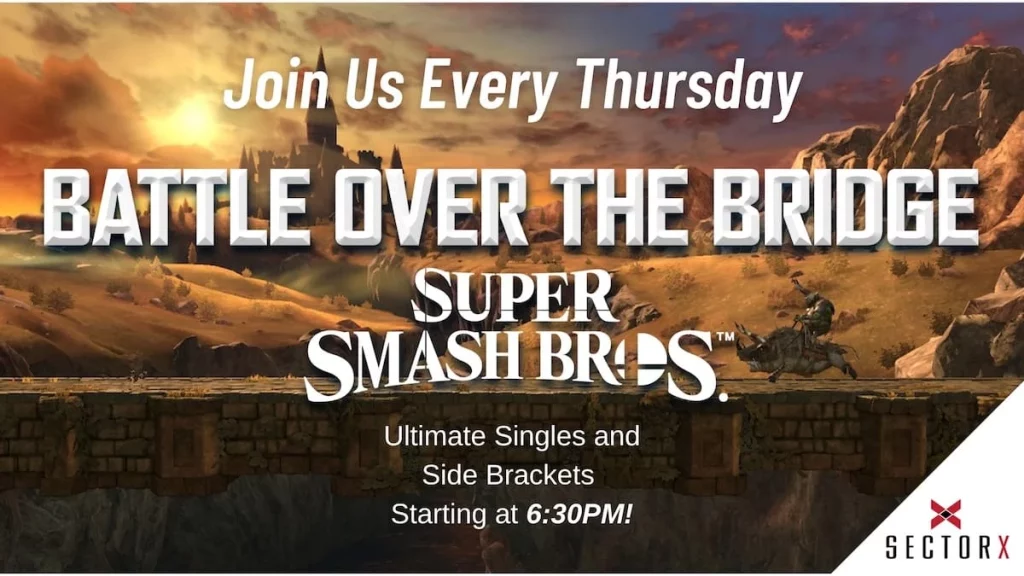 Join Us Every Thursday

BATTLE OVER THE BRIDGE

SUPER SMASH BROS.™

Ultimate Singles and Side Brackets Starting at 6:30PM!

SECTOR X